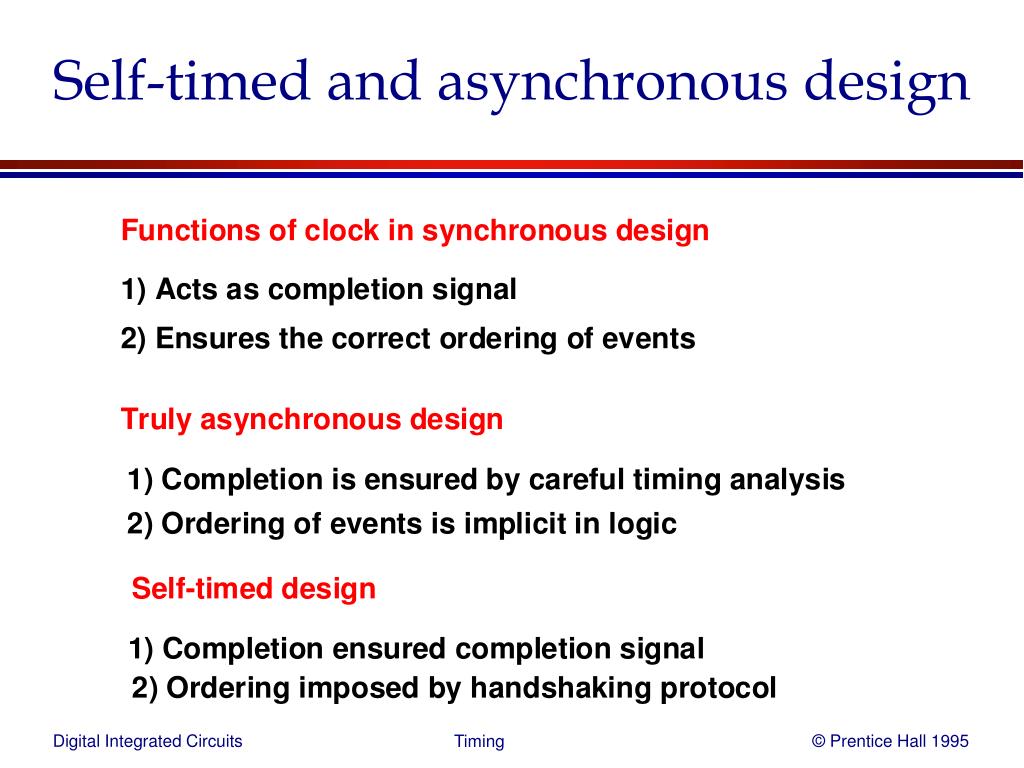 Self-timed and asynchronous design

Functions of clock in synchronous design

1) Acts as completion signal

2) Ensures the correct ordering of events

Truly asynchronous design

1) Completion is ensured by careful timing analysis

2) Ordering of events is implicit in logic

Self-timed design

1) Completion ensured completion signal

2) Ordering imposed by handshaking protocol

Digital Integrated Circuits

Timing

© Prentice Hall 1995